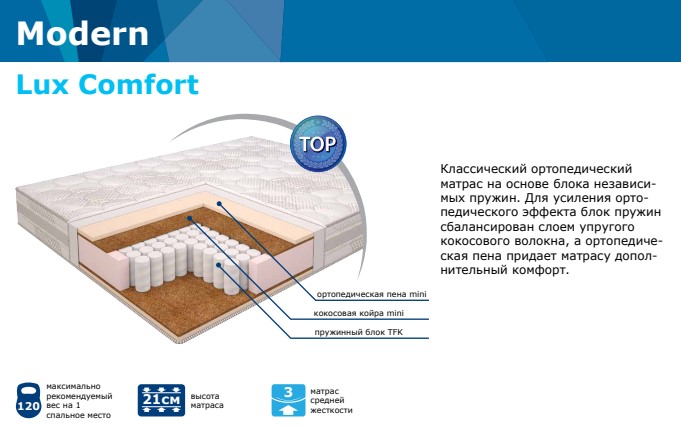 Modern

Lux Comfort

TOP

Классический ортопедический матрас на основе блока независимых пружин. Для усиления ортопедического эффекта блок пружин сбалансирован слоем упругого кокосового волокна, а ортопедическая пена придает матрасу дополнительный комфорт.

ортопедическая пена mini

кокосовая койра mini

пружинный блок TFK

120 максимально рекомендуемый вес на 1 спальное место

21см высота матраса

3 матрас средней жесткости